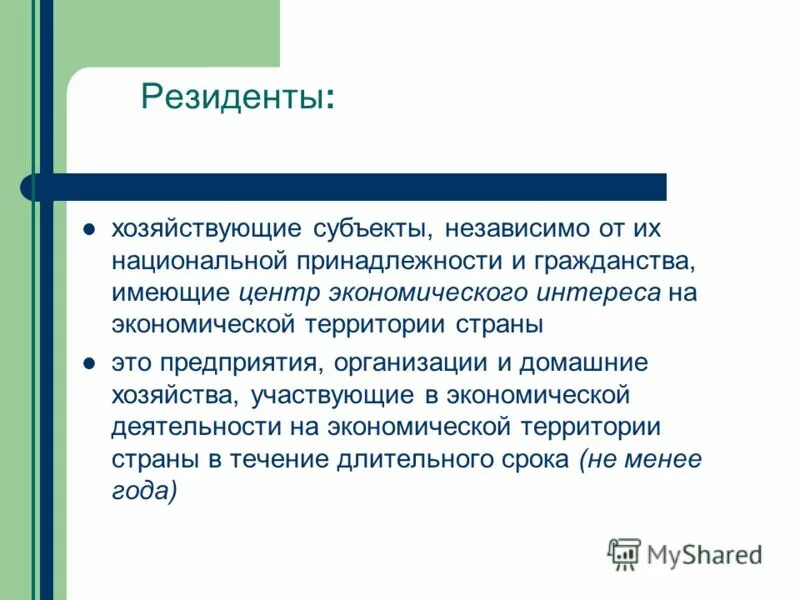 Резиденты:

● хозяйствующие субъекты, независимо от их национальной принадлежности и гражданства, имеющие центр экономического интереса на экономической территории страны

● это предприятия, организации и домашние хозяйства, участвующие в экономической деятельности на экономической территории страны в течение длительного срока (не менее года)

MyShared